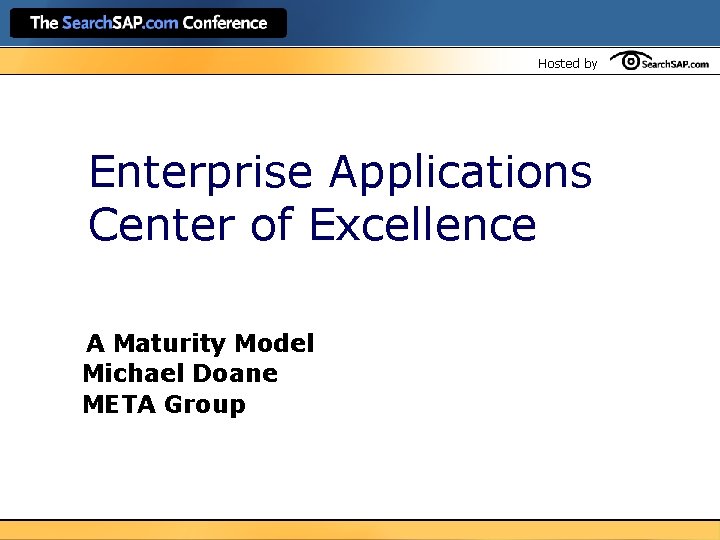 The SearchSAP.com Conference

Hosted by SearchSAP.com

Enterprise Applications Center of Excellence

A Maturity Model
Michael Doane
META Group